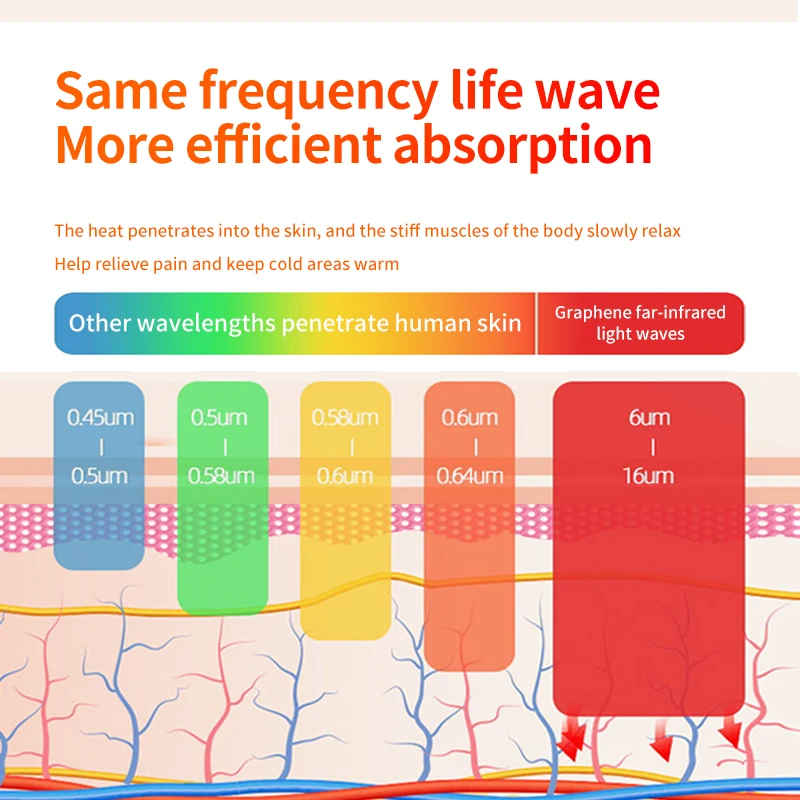 Same frequency life wave
More efficient absorption

The heat penetrates into the skin, and the stiff muscles of the body slowly relax

Help relieve pain and keep cold areas warm

Other wavelengths penetrate human skin

Graphene far-infrared light waves

0.45um
|
0.5um

0.5um
|
0.58um

0.58um
|
0.6um

0.6um
|
0.64um

6um
|
16um